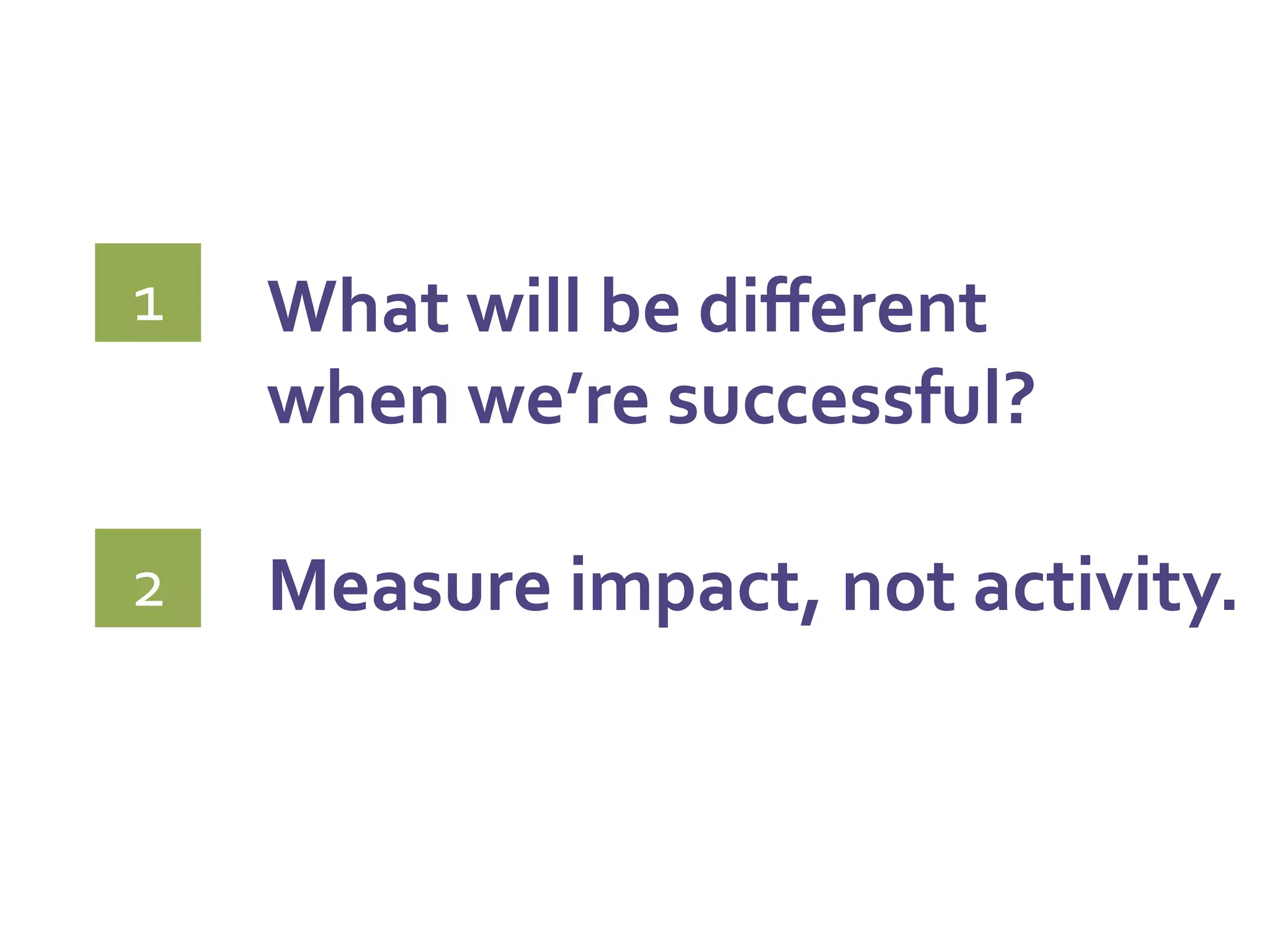 1

What will be different when we‘re successful?

2

Measure impact, not activity.